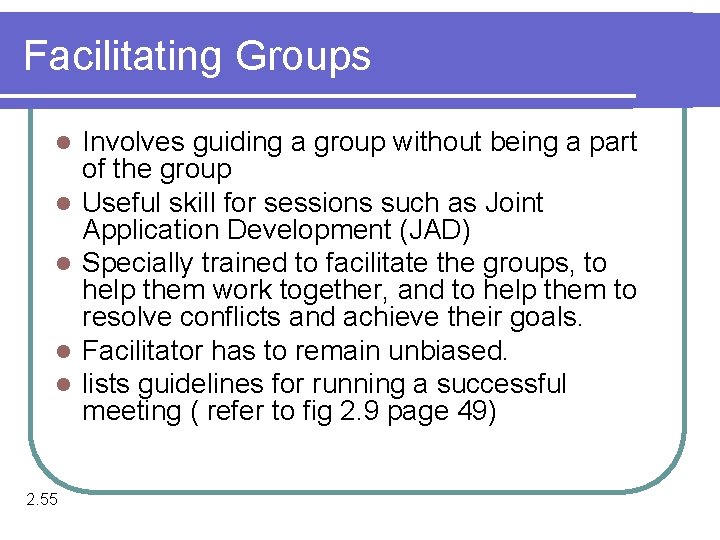 Facilitating Groups

- Involves guiding a group without being a part of the group
- Useful skill for sessions such as Joint Application Development (JAD)
- Specially trained to facilitate the groups, to help them work together, and to help them to resolve conflicts and achieve their goals.
- Facilitator has to remain unbiased.
- lists guidelines for running a successful meeting ( refer to fig 2.9 page 49)

2.55